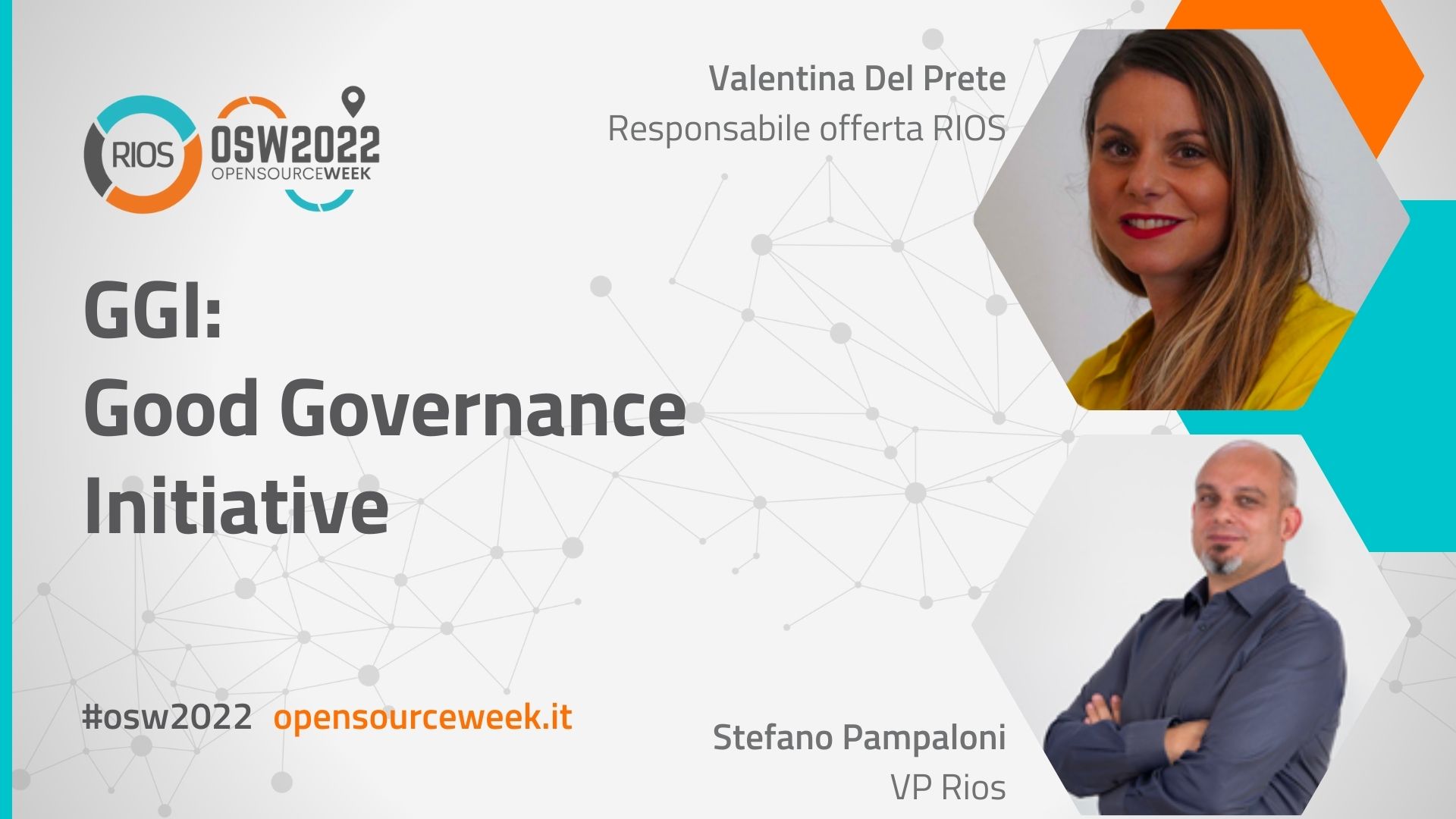 RIOS

OSW2022
OPENSOURCEWEEK

Valentina Del Prete
Responsabile offerta RIOS

GGI:
Good Governance
Initiative

#osw2022 opensourceweek.it

Stefano Pampaloni
VP Rios